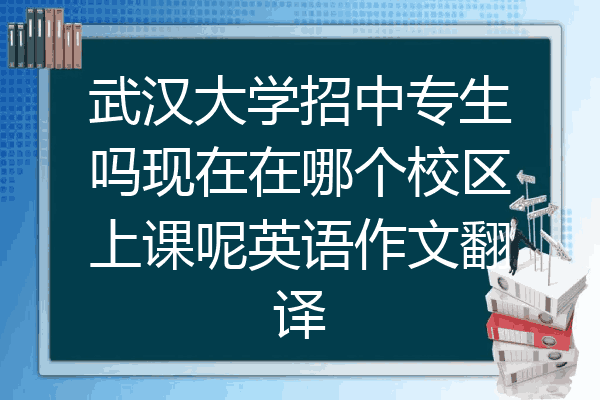 武汉大学招中专生吗现在在哪个校区上课呢英语作文翻译